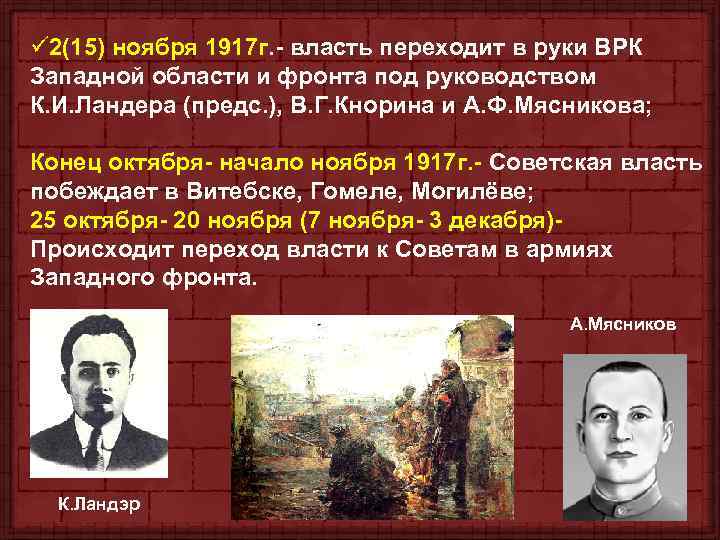 ✓2(15) ноября 1917г.- власть переходит в руки ВРК Западной области и фронта под руководством К.И.Ландера (предс.), В.Г.Кнорина и А.Ф.Мясникова;

Конец октября- начало ноября 1917г.- Советская власть побеждает в Витебске, Гомеле, Могилёве;
25 октября- 20 ноября (7 ноября- 3 декабря)- Происходит переход власти к Советам в армиях Западного фронта.

А.Мясников

К.Ландэр